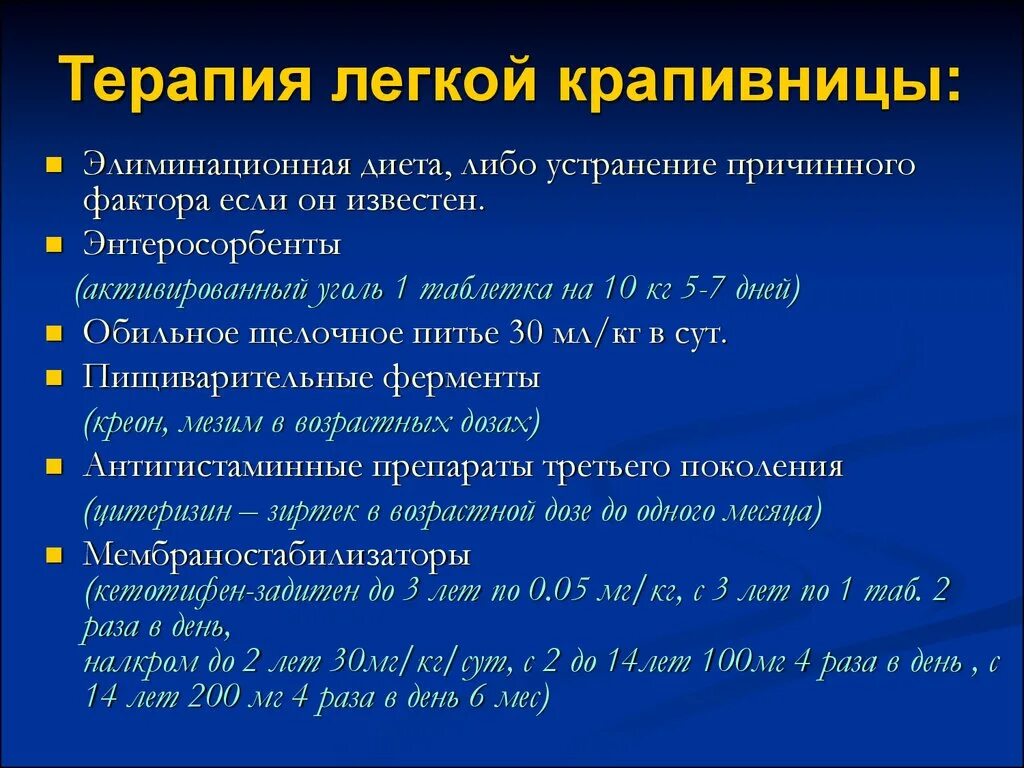 Терапия легкой крапивницы:

- Элиминационная диета, либо устранение причинного фактора если он известен.
- Энтеросорбенты
(активированный уголь 1 таблетка на 10 кг 5-7 дней)
- Обильное щелочное питье 30 мл/кг в сут.
- Пищиварительные ферменты
(креон, мезим в возрастных дозах)
- Антигистаминные препараты третьего поколения
(цитеризин – зиртек в возрастной дозе до одного месяца)
- Мембраностабилизаторы
(кетотифен-задитен до 3 лет по 0.05 мг/кг, с 3 лет по 1 таб. 2 раза в день,
налкром до 2 лет 30мг/кг/сут, с 2 до 14лет 100мг 4 раза в день , с 14 лет 200 мг 4 раза в день 6 мес)